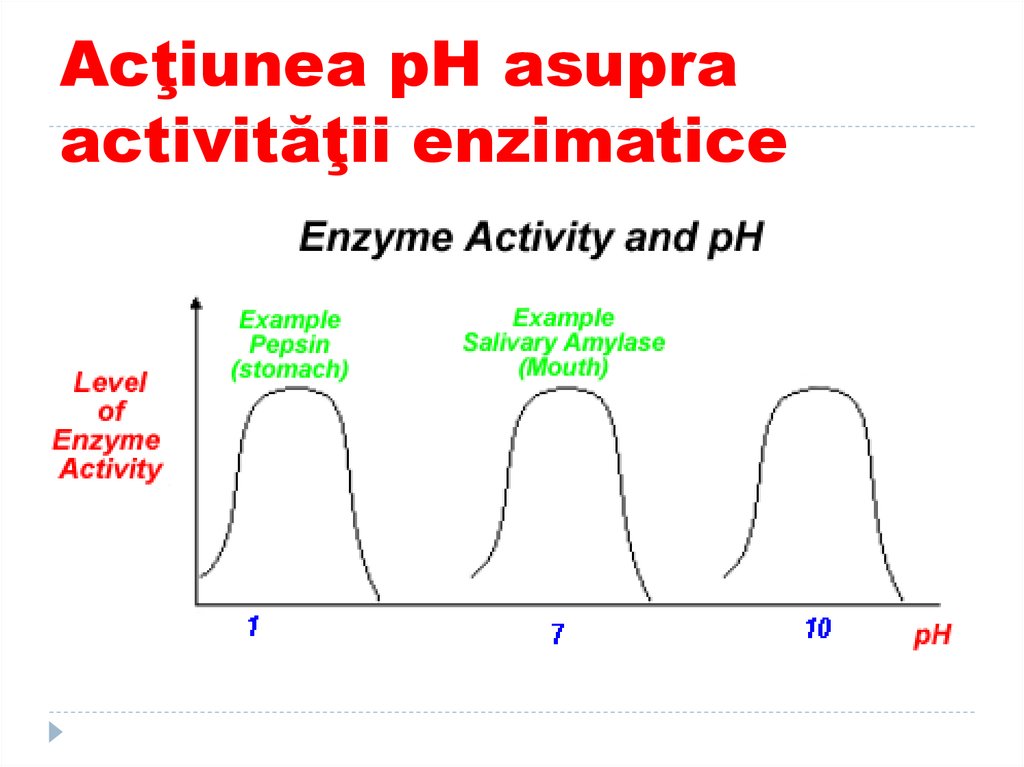 Acţiunea pH asupra activităţii enzimatice

Enzyme Activity and pH

Level of Enzyme Activity

Example Pepsin (stomach)

Example Salivary Amylase (Mouth)

1

7

10

pH